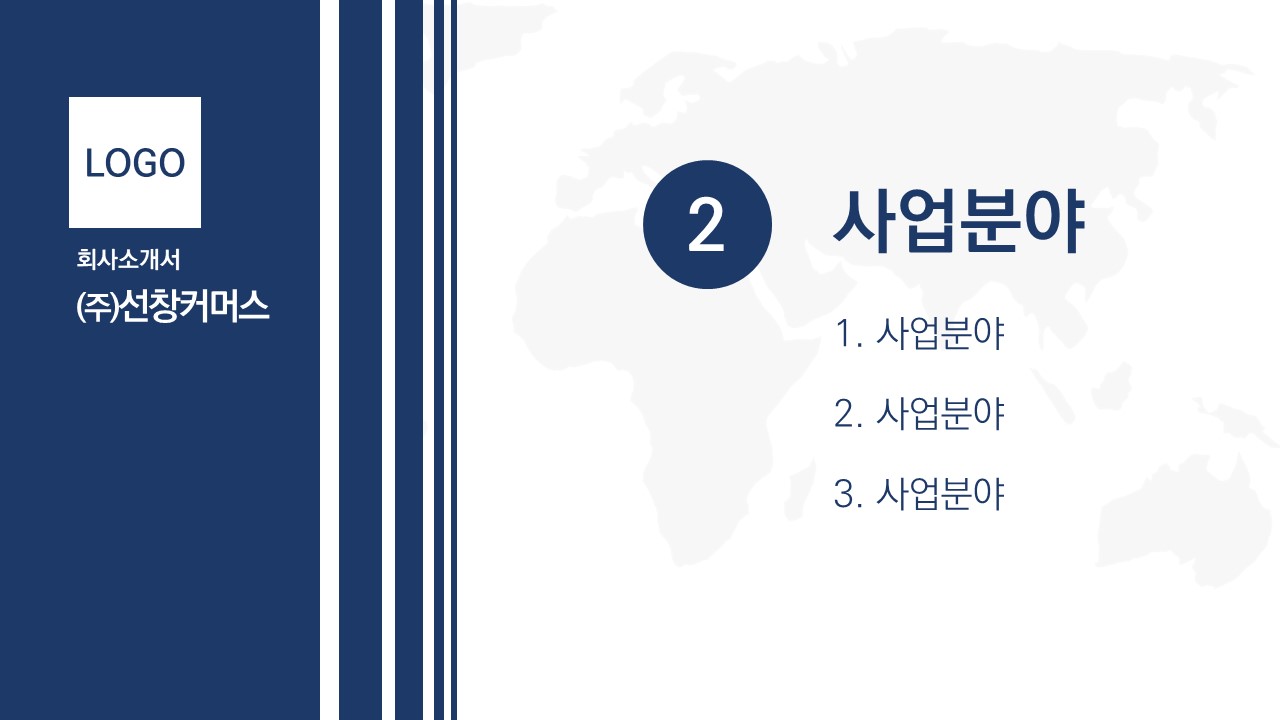 LOGO

회사소개서

(주)선창커머스

2

사업분야

1. 사업분야

2. 사업분야

3. 사업분야